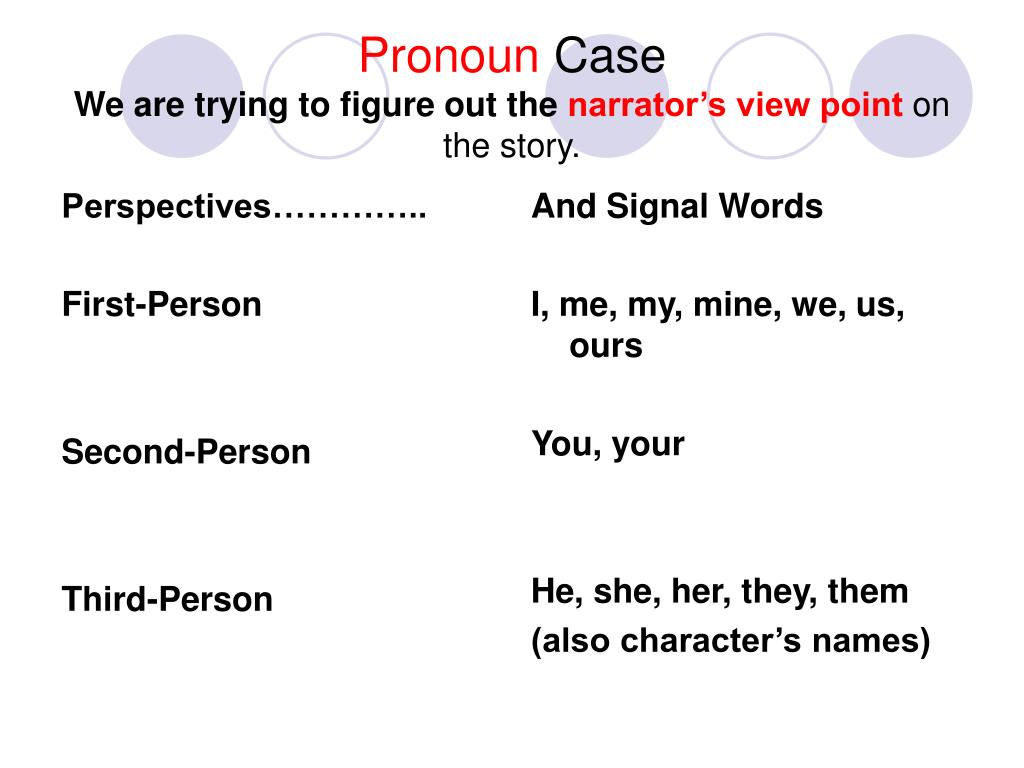 Pronoun Case
We are trying to figure out the narrator’s view point on the story.

Perspectives…………..

First-Person

Second-Person

Third-Person

And Signal Words

I, me, my, mine, we, us, ours

You, your

He, she, her, they, them

(also character’s names)